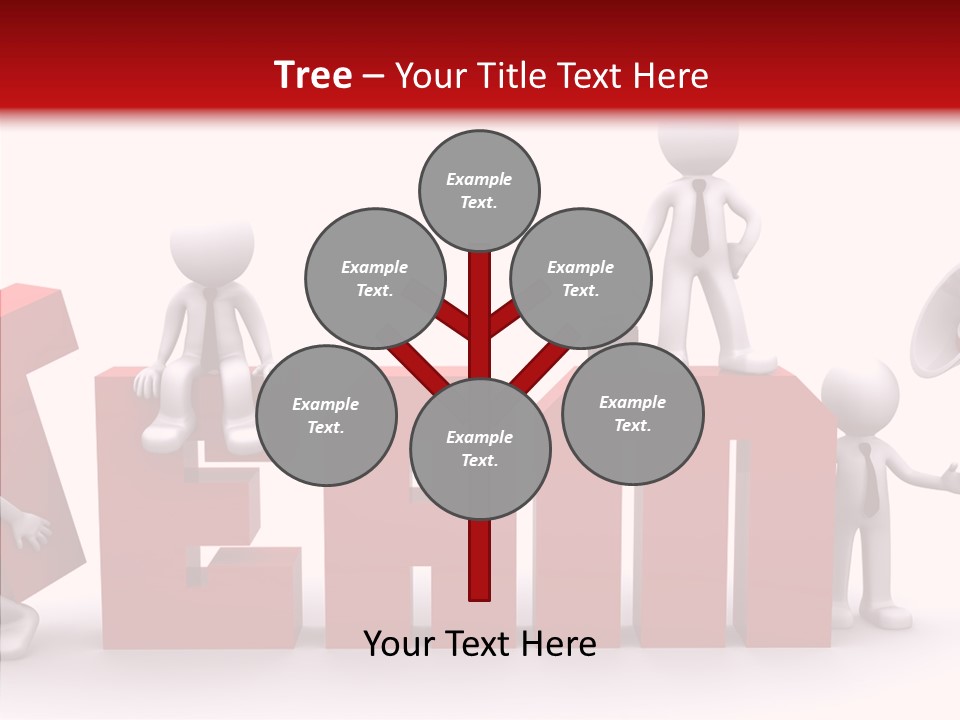 Tree – Your Title Text Here

Example Text.

Example Text.

Example Text.

Example Text.

Example Text.

Example Text.

Your Text Here